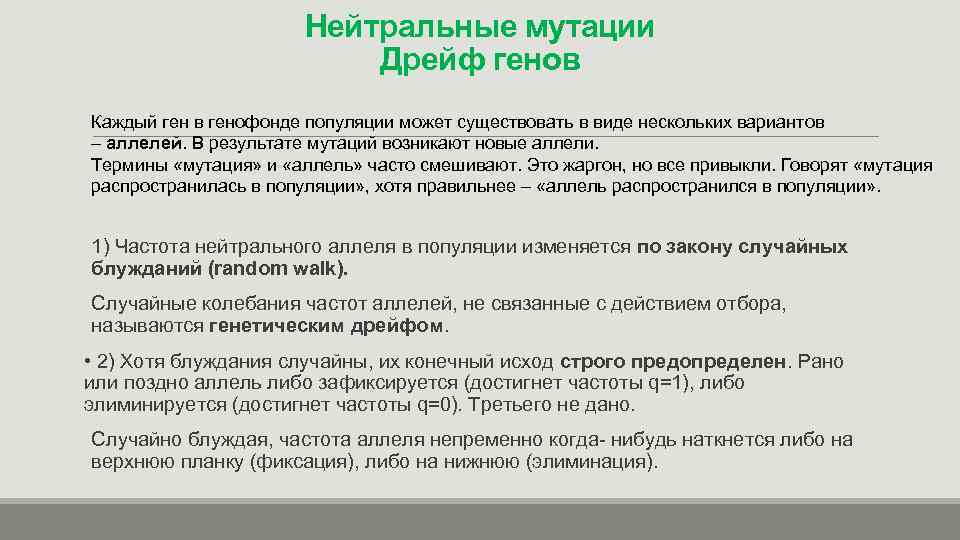 Нейтральные мутации
Дрейф генов

Каждый ген в генофонде популяции может существовать в виде нескольких вариантов – аллелей. В результате мутаций возникают новые аллели.
Термины «мутация» и «аллель» часто смешивают. Это жаргон, но все привыкли. Говорят «мутация распространилась в популяции», хотя правильнее – «аллель распространился в популяции».

1) Частота нейтрального аллеля в популяции изменяется по закону случайных блужданий (random walk).

Случайные колебания частот аллелей, не связанные с действием отбора, называются генетическим дрейфом.

• 2) Хотя блуждания случайны, их конечный исход строго предопределен. Рано или поздно аллель либо зафиксируется (достигнет частоты q=1), либо элиминируется (достигнет частоты q=0). Третьего не дано.

Случайно блуждая, частота аллеля непременно когда- нибудь наткнется либо на верхнюю планку (фиксация), либо на нижнюю (элиминация).